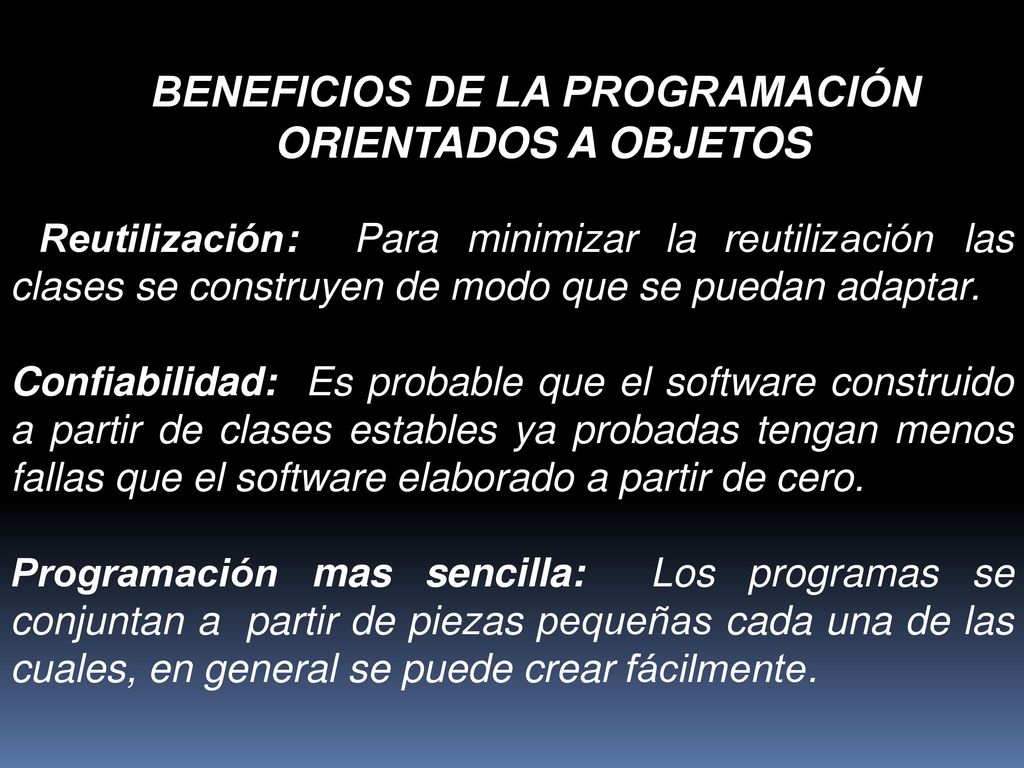 BENEFICIOS DE LA PROGRAMACIÓN ORIENTADOS A OBJETOS

Reutilización: Para minimizar la reutilización las clases se construyen de modo que se puedan adaptar.

Confiabilidad: Es probable que el software construido a partir de clases estables ya probadas tengan menos fallas que el software elaborado a partir de cero.

Programación mas sencilla: Los programas se conjuntan a partir de piezas pequeñas cada una de las cuales, en general se puede crear fácilmente.